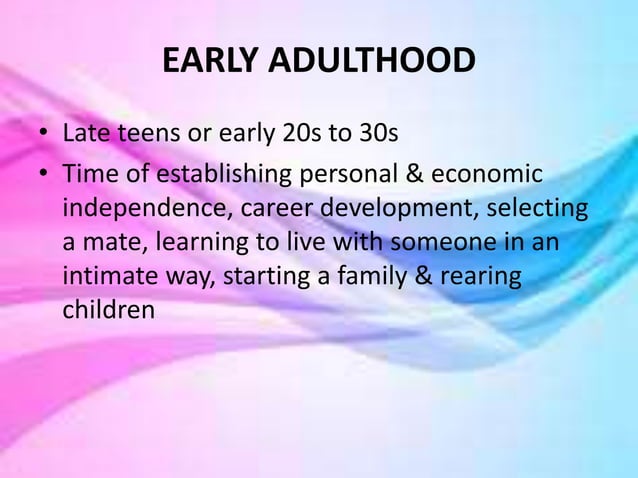 EARLY ADULTHOOD

• Late teens or early 20s to 30s
• Time of establishing personal & economic independence, career development, selecting a mate, learning to live with someone in an intimate way, starting a family & rearing children